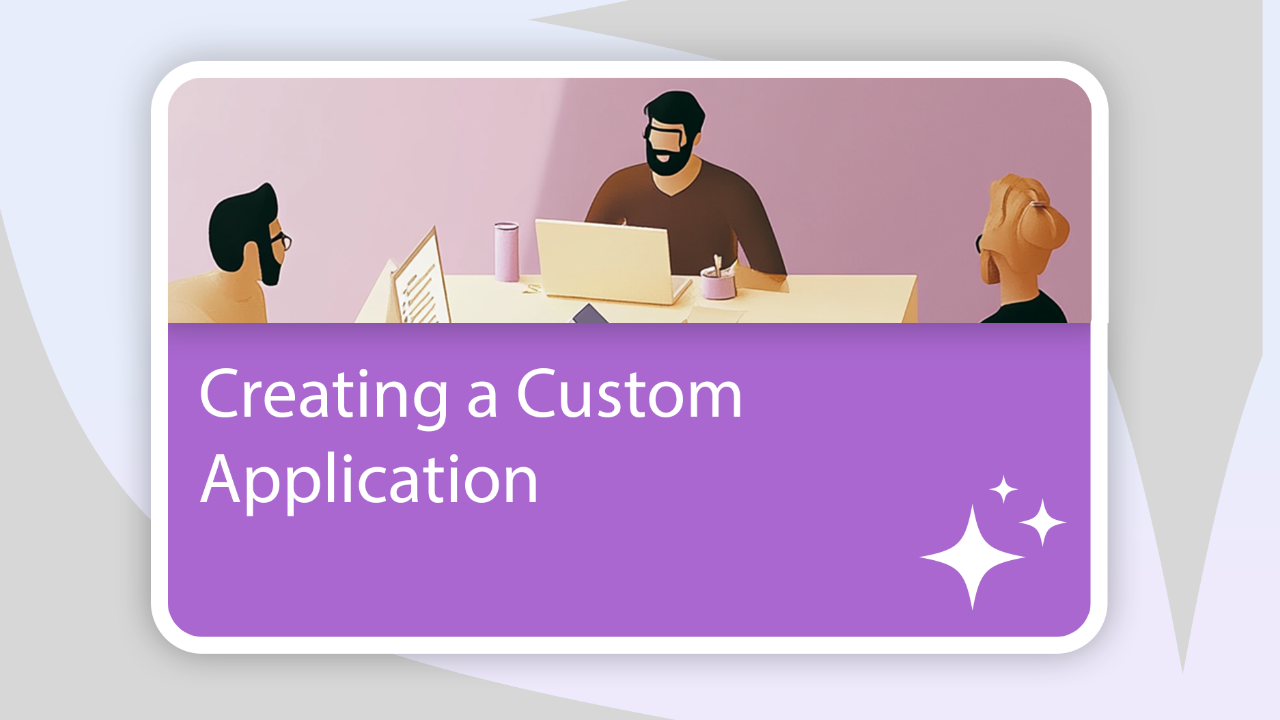 Creating a Custom Application